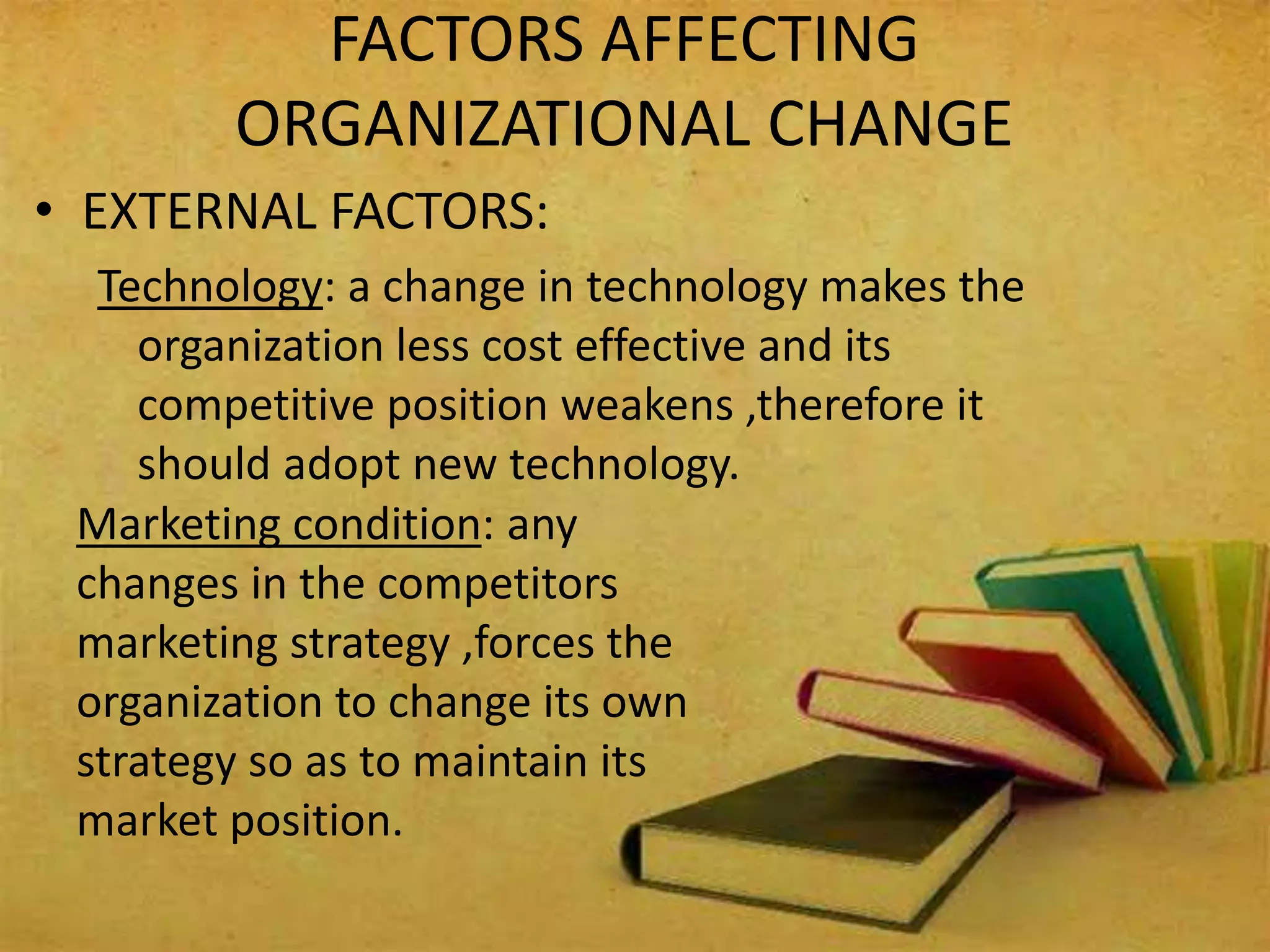 FACTORS AFFECTING ORGANIZATIONAL CHANGE

• EXTERNAL FACTORS:

Technology: a change in technology makes the organization less cost effective and its competitive position weakens ,therefore it should adopt new technology.

Marketing condition: any changes in the competitors marketing strategy ,forces the organization to change its own strategy so as to maintain its market position.